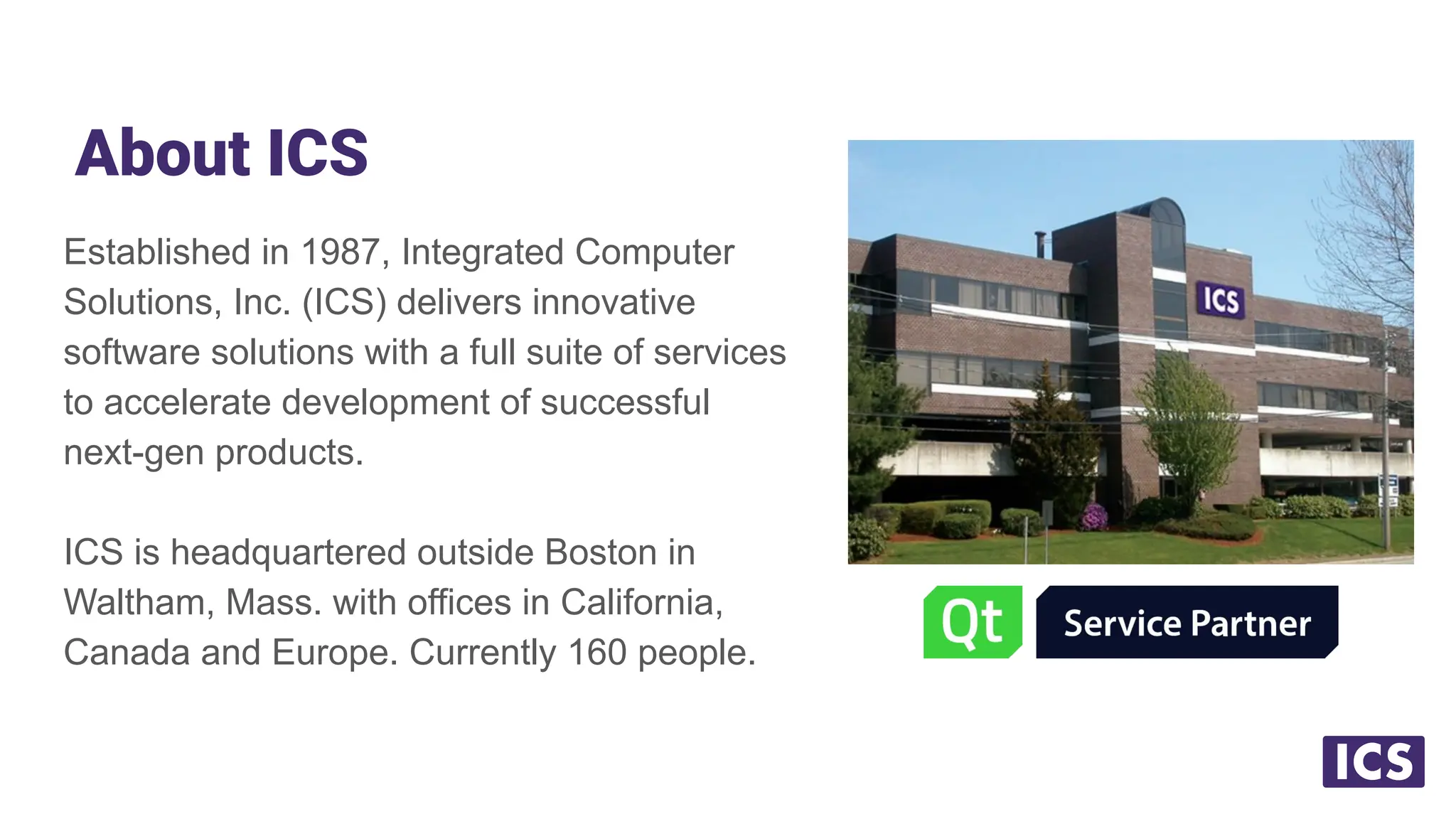 About ICS

Established in 1987, Integrated Computer Solutions, Inc. (ICS) delivers innovative software solutions with a full suite of services to accelerate development of successful next-gen products.

ICS is headquartered outside Boston in Waltham, Mass. with offices in California, Canada and Europe. Currently 160 people.

ICS

Qt Service Partner

ICS